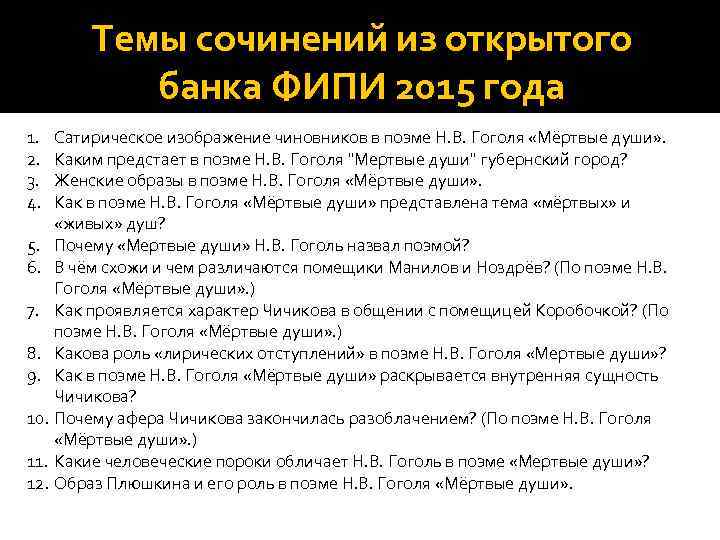 Темы сочинений из открытого банка ФИПИ 2015 года

1. Сатирическое изображение чиновников в поэме Н.В. Гоголя «Мёртвые души».
2. Каким предстает в поэме Н.В. Гоголя "Мертвые души" губернский город?
3. Женские образы в поэме Н.В. Гоголя «Мёртвые души».
4. Как в поэме Н.В. Гоголя «Мёртвые души» представлена тема «мёртвых» и «живых» душ?
5. Почему «Мертвые души» Н.В. Гоголь назвал поэмой?
6. В чём схожи и чем различаются помещики Манилов и Ноздрёв? (По поэме Н.В. Гоголя «Мёртвые души».)
7. Как проявляется характер Чичикова в общении с помещицей Коробочкой? (По поэме Н.В. Гоголя «Мёртвые души».)
8. Какова роль «лирических отступлений» в поэме Н.В. Гоголя «Мертвые души»?
9. Как в поэме Н.В. Гоголя «Мёртвые души» раскрывается внутренняя сущность Чичикова?
10. Почему афера Чичикова закончилась разоблачением? (По поэме Н.В. Гоголя «Мёртвые души».)
11. Какие человеческие пороки обличает Н.В. Гоголь в поэме «Мертвые души»?
12. Образ Плюшкина и его роль в поэме Н.В. Гоголя «Мёртвые души».